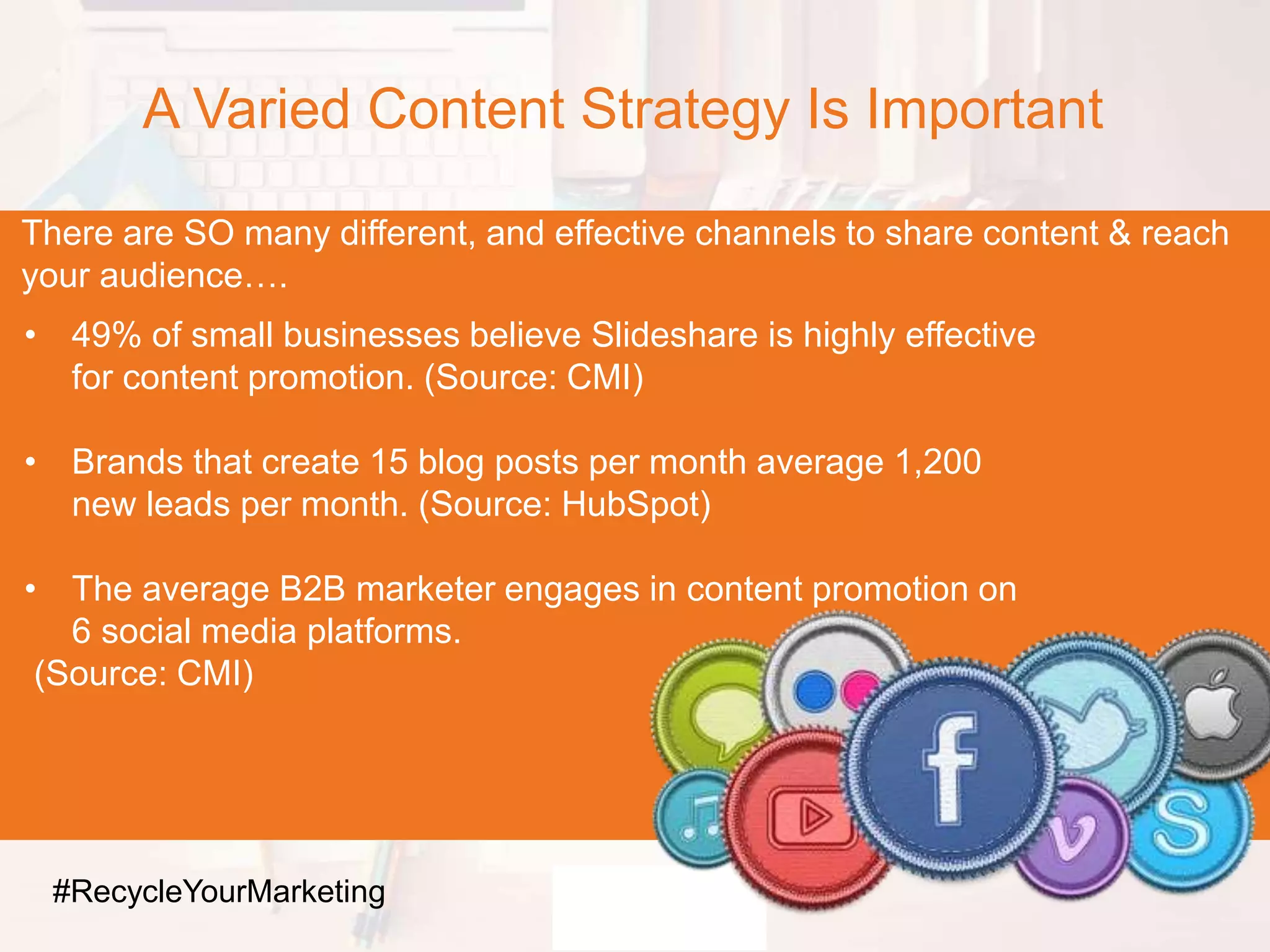 A Varied Content Strategy Is Important

There are SO many different, and effective channels to share content & reach your audience….

• 49% of small businesses believe Slideshare is highly effective for content promotion. (Source: CMI)

• Brands that create 15 blog posts per month average 1,200 new leads per month. (Source: HubSpot)

• The average B2B marketer engages in content promotion on 6 social media platforms.
(Source: CMI)

f

v

S

#RecycleYourMarketing